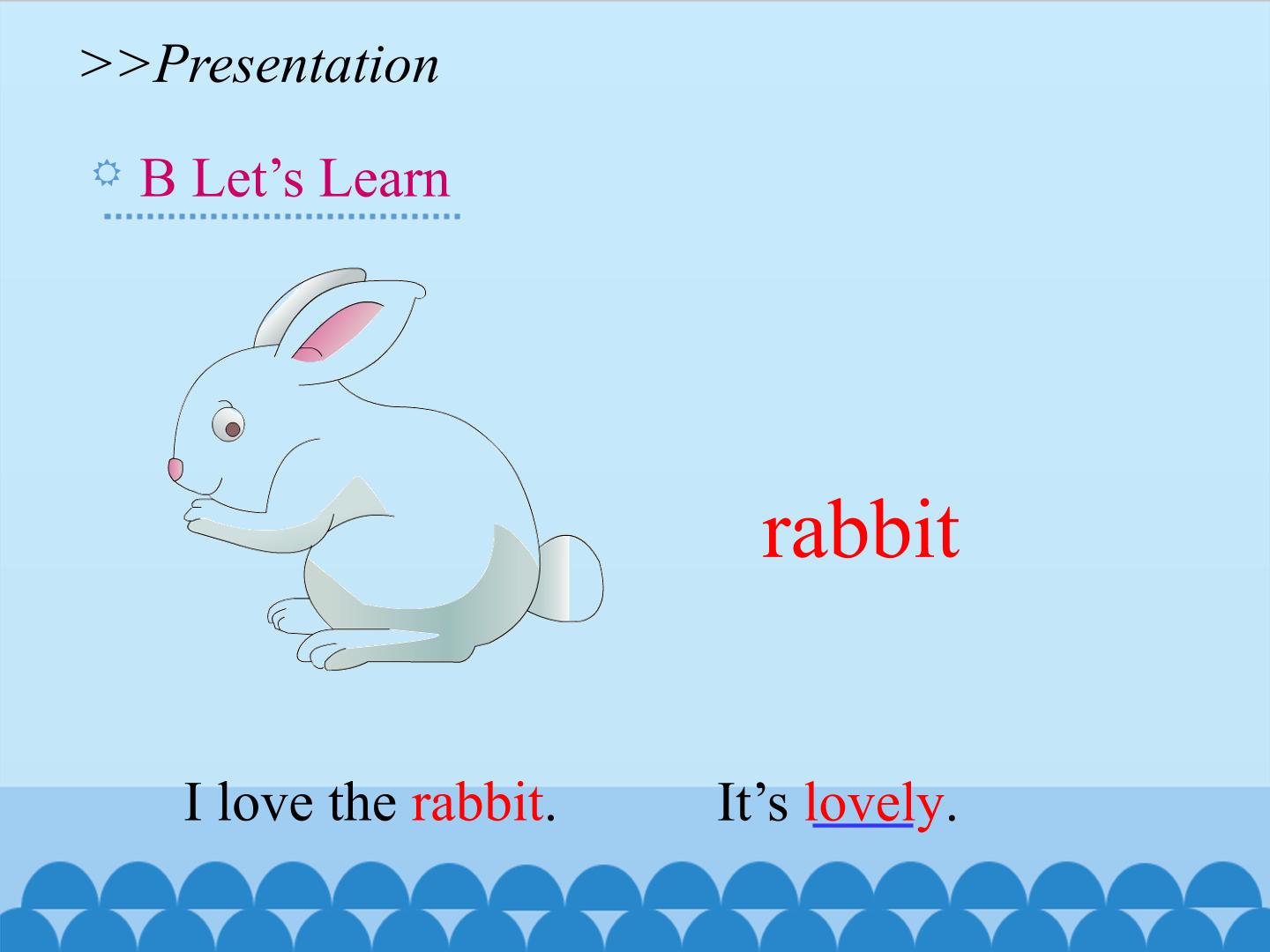 >>Presentation

B Let's Learn

rabbit

I love the rabbit.    It's lovely.